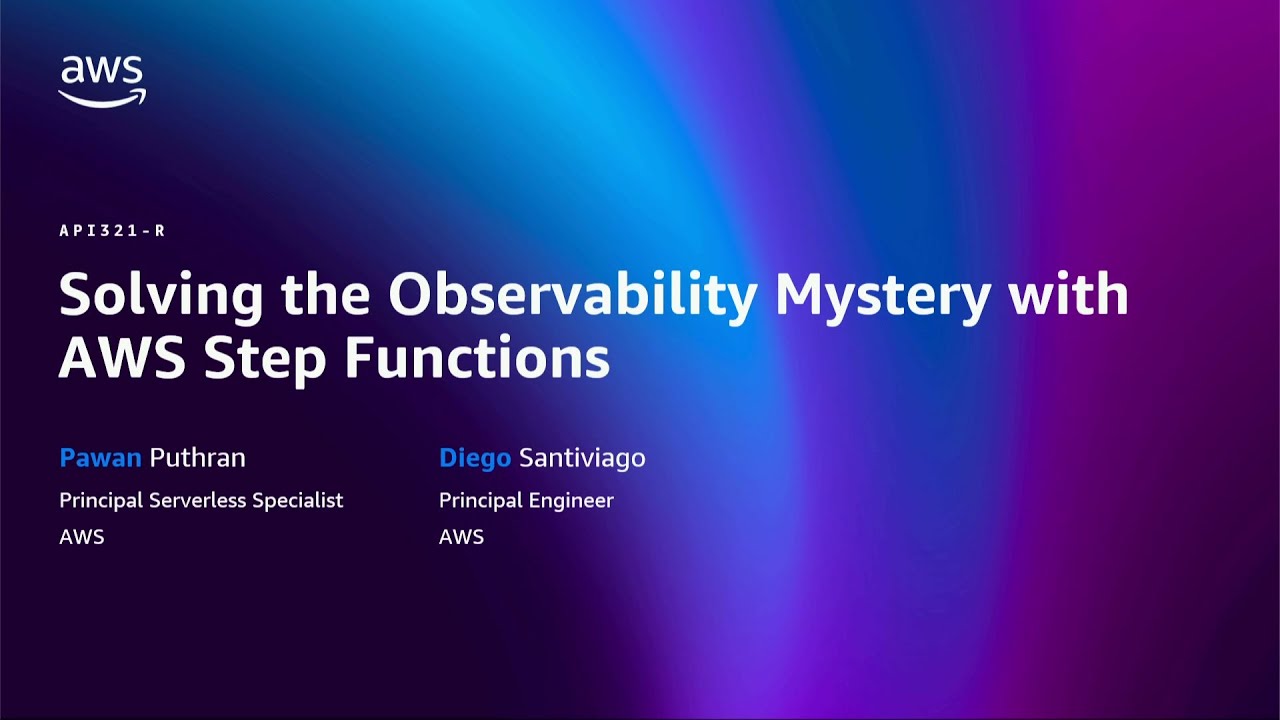 aws

API321-R

Solving the Observability Mystery with AWS Step Functions

Pawan Puthran
Principal Serverless Specialist
AWS

Diego Santiviago
Principal Engineer
AWS